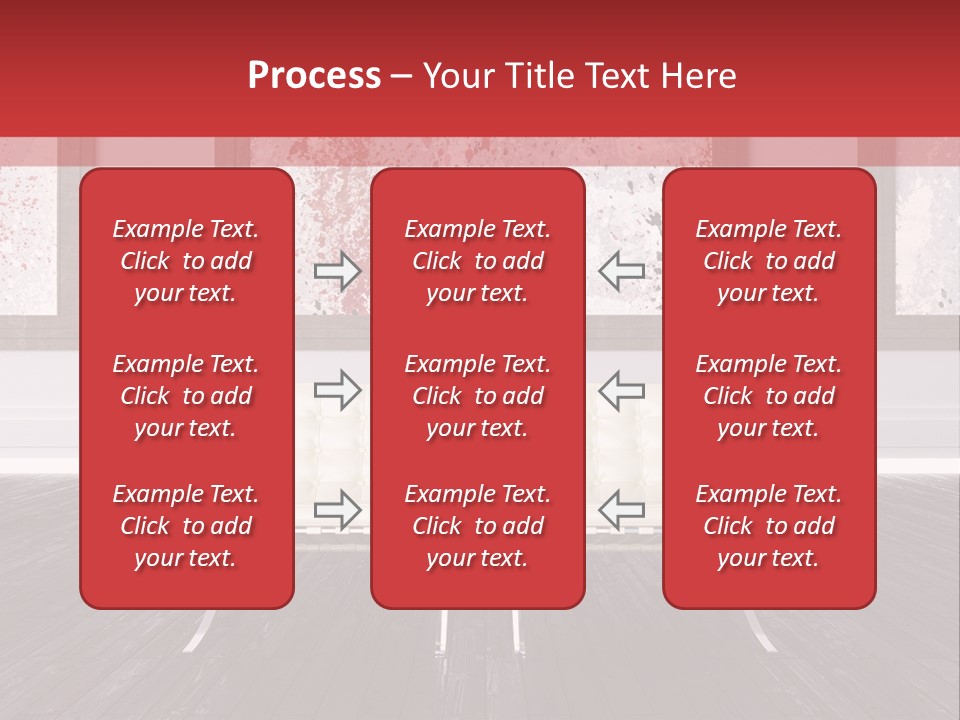 Process – Your Title Text Here

Example Text. Click to add your text.

Example Text. Click to add your text.

Example Text. Click to add your text.

Example Text. Click to add your text.

Example Text. Click to add your text.

Example Text. Click to add your text.

Example Text. Click to add your text.

Example Text. Click to add your text.

Example Text. Click to add your text.